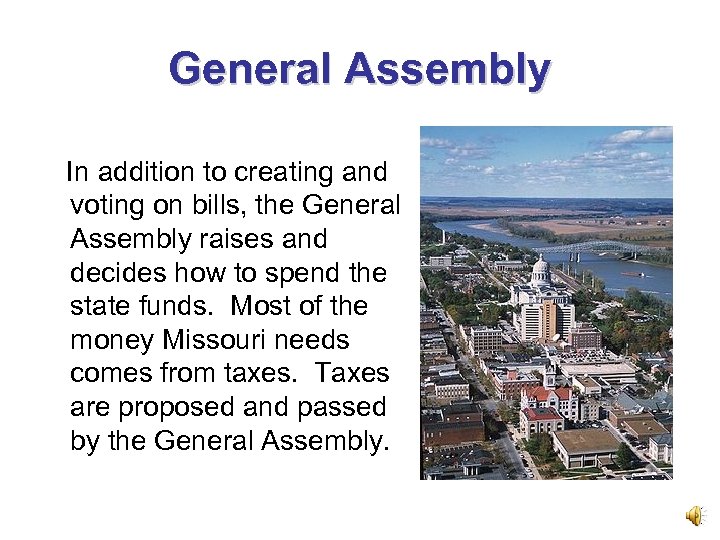 General Assembly

In addition to creating and voting on bills, the General Assembly raises and decides how to spend the state funds. Most of the money Missouri needs comes from taxes. Taxes are proposed and passed by the General Assembly.